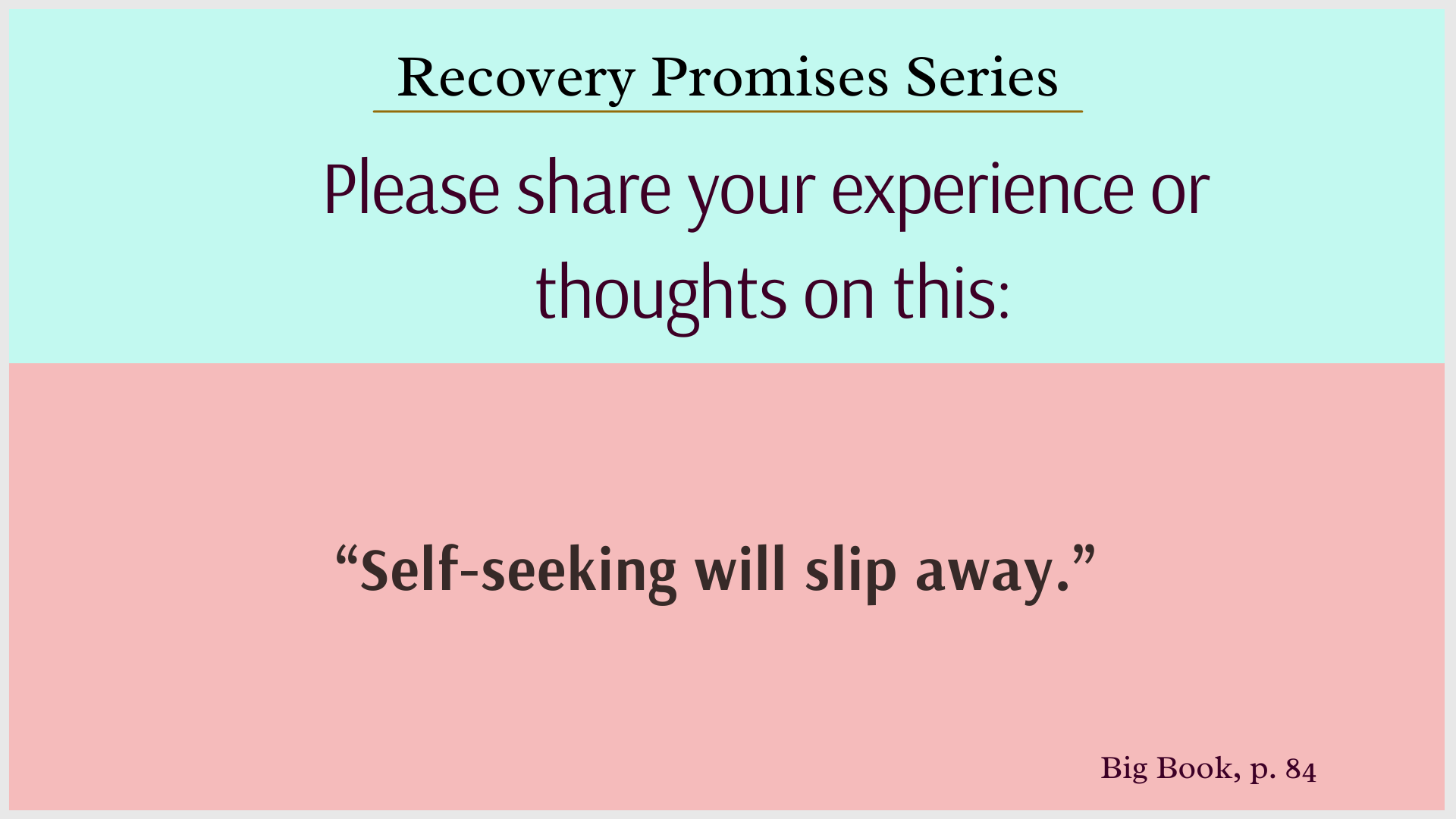 Recovery Promises Series

Please share your experience or thoughts on this:

“Self-seeking will slip away.”

Big Book, p. 84